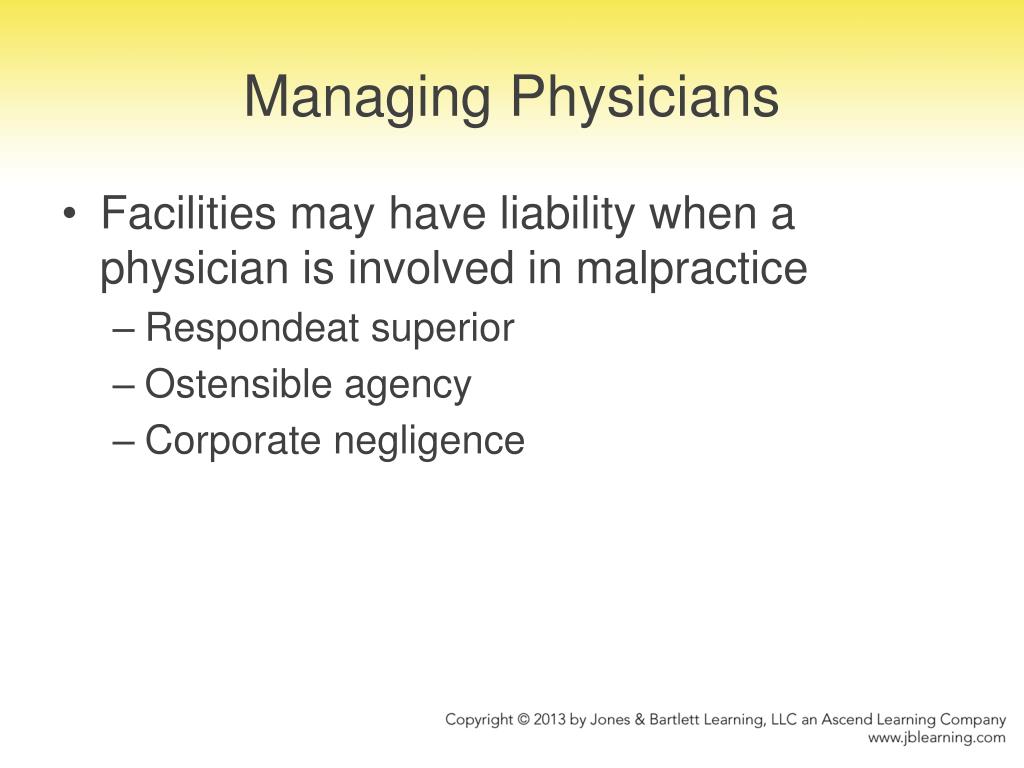 Managing Physicians

• Facilities may have liability when a physician is involved in malpractice
  – Respondeat superior
  – Ostensible agency
  – Corporate negligence

Copyright © 2013 by Jones & Bartlett Learning, LLC an Ascend Learning Company
www.jblearning.com